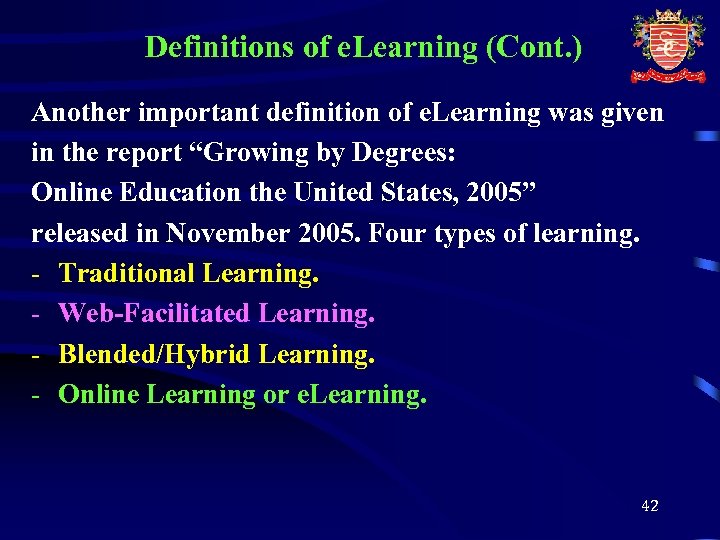 Definitions of eLearning (Cont.)

Another important definition of eLearning was given in the report “Growing by Degrees: Online Education the United States, 2005” released in November 2005. Four types of learning.

- Traditional Learning.
- Web-Facilitated Learning.
- Blended/Hybrid Learning.
- Online Learning or eLearning.

42